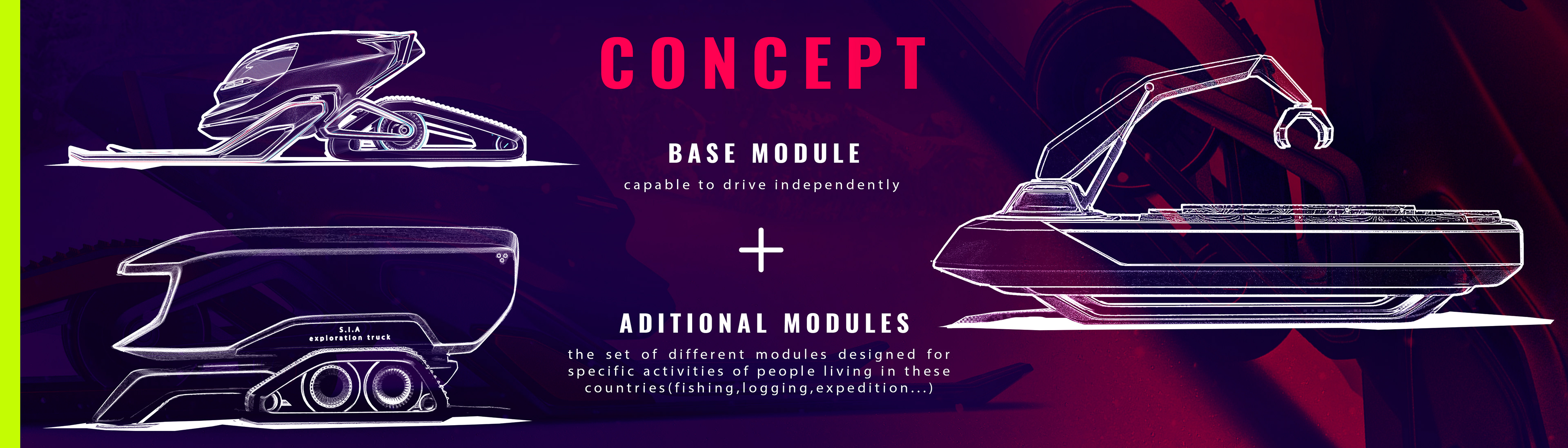 CONCEPT

BASE MODULE

capable to drive independently

+

ADITIONAL MODULES

the set of different modules designed for specific activities of people living in these countries(fishing,logging,expedition...)

S.I.A
exploration truck